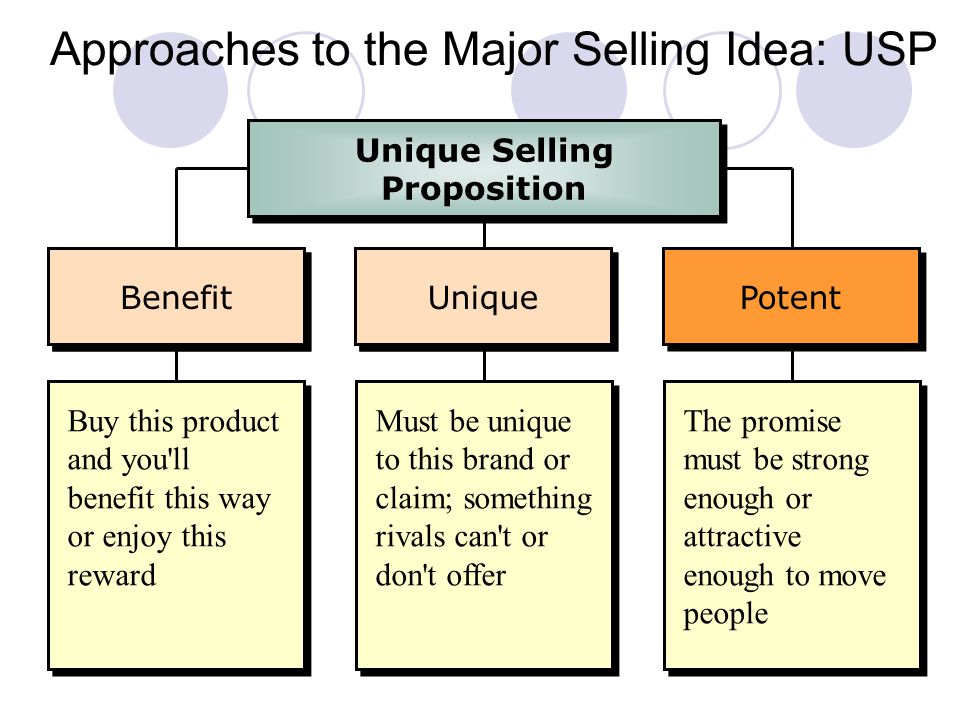 Approaches to the Major Selling Idea: USP

Unique Selling Proposition

Benefit

Unique

Potent

Buy this product and you'll benefit this way or enjoy this reward

Must be unique to this brand or claim; something rivals can't or don't offer

The promise must be strong enough or attractive enough to move people